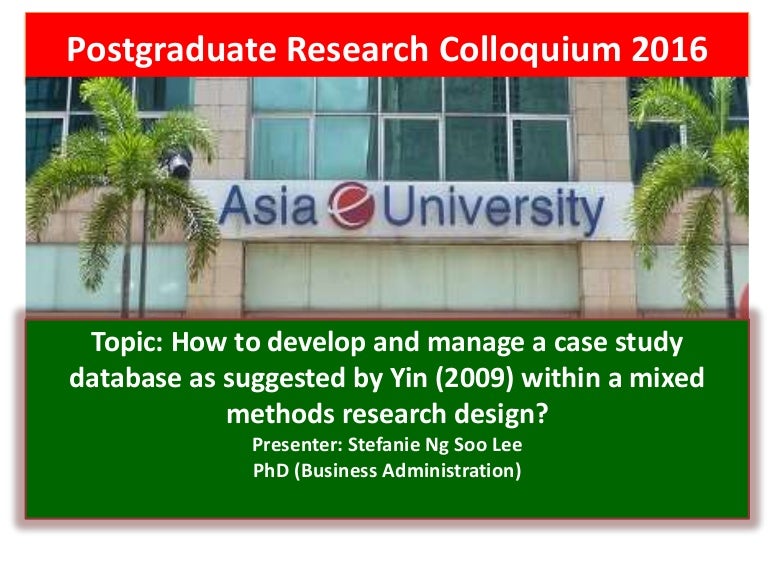 Postgraduate Research Colloquium 2016

Asia e University

Topic: How to develop and manage a case study database as suggested by Yin (2009) within a mixed methods research design?
Presenter: Stefanie Ng Soo Lee
PhD (Business Administration)